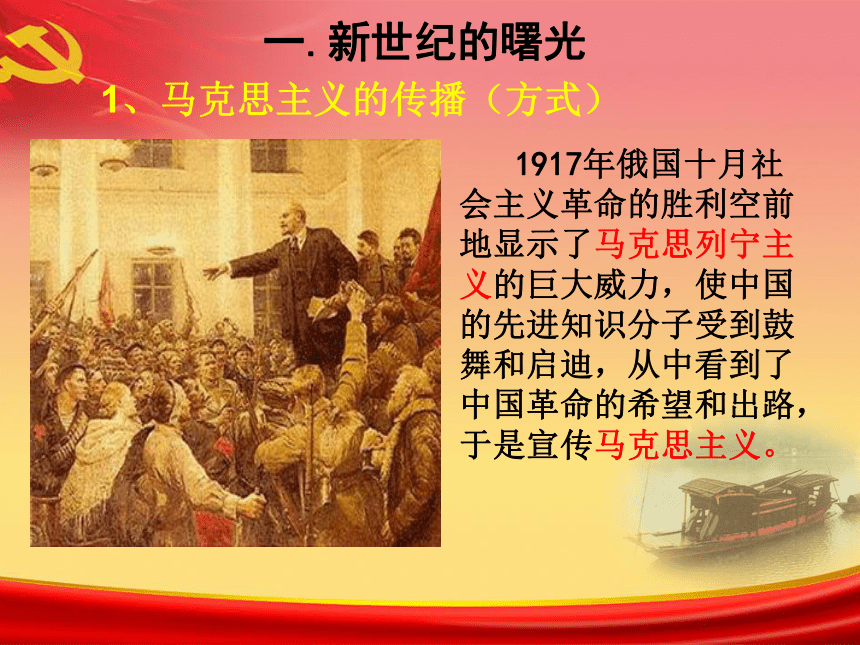 一. 新世纪的曙光

1、马克思主义的传播（方式）

1917年俄国十月社会主义革命的胜利空前地显示了马克思列宁主义的巨大威力，使中国的先进知识分子受到鼓舞和启迪，从中看到了中国革命的希望和出路，于是宣传马克思主义。